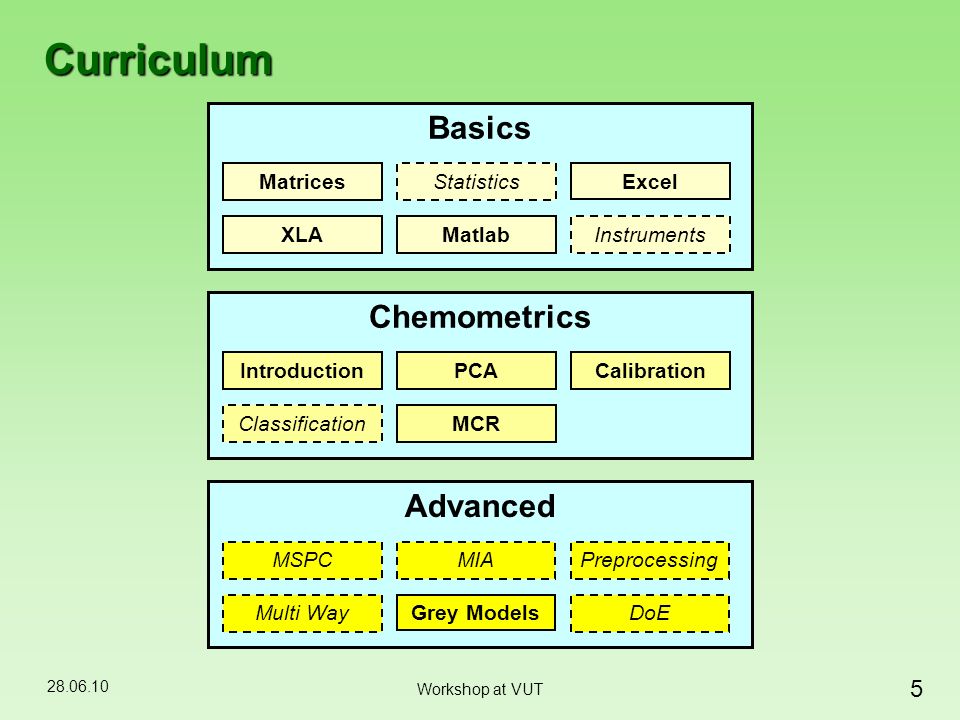 Curriculum

Basics

Matrices
Statistics
Excel
XLA
Matlab
Instruments

Chemometrics

Introduction
PCA
Calibration
Classification
MCR

Advanced

MSPC
MIA
Preprocessing
Multi Way
Grey Models
DoE

28.06.10

Workshop at VUT

5